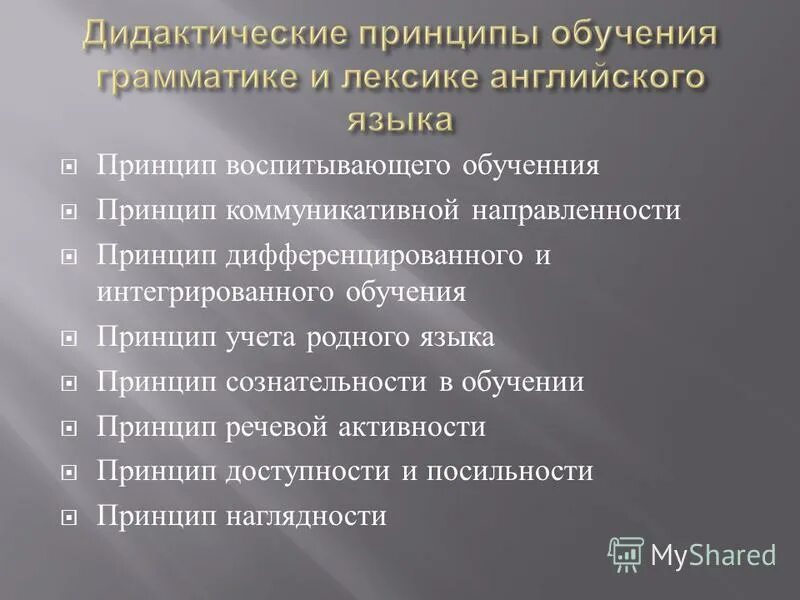 Дидактические принципы обучения грамматике и лексике английского языка

Принцип воспитывающего обученния

Принцип коммуникативной направленности

Принцип дифференцированного и интегрированного обучения

Принцип учета родного языка

Принцип сознательности в обучении

Принцип речевой активности

Принцип доступности и посильности

Принцип наглядности

MyShared